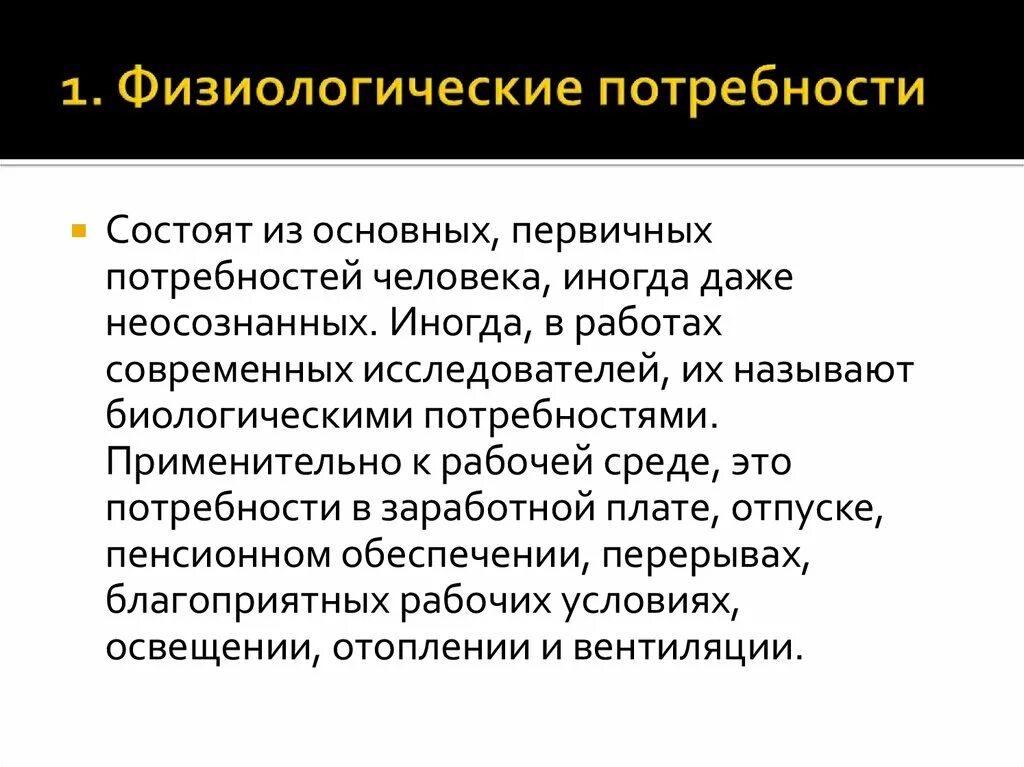 1. Физиологические потребности

Состоят из основных, первичных потребностей человека, иногда даже неосознанных. Иногда, в работах современных исследователей, их называют биологическими потребностями. Применительно к рабочей среде, это потребности в заработной плате, отпуске, пенсионном обеспечении, перерывах, благоприятных рабочих условиях, освещении, отоплении и вентиляции.